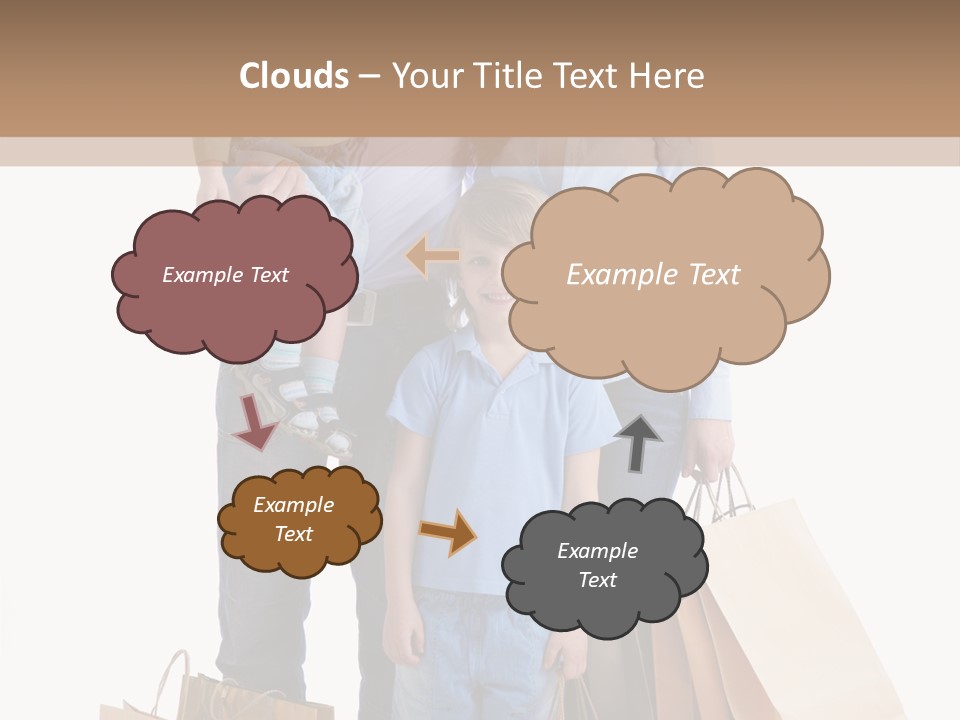 Clouds – Your Title Text Here

Example Text

Example Text

Example Text

Example Text